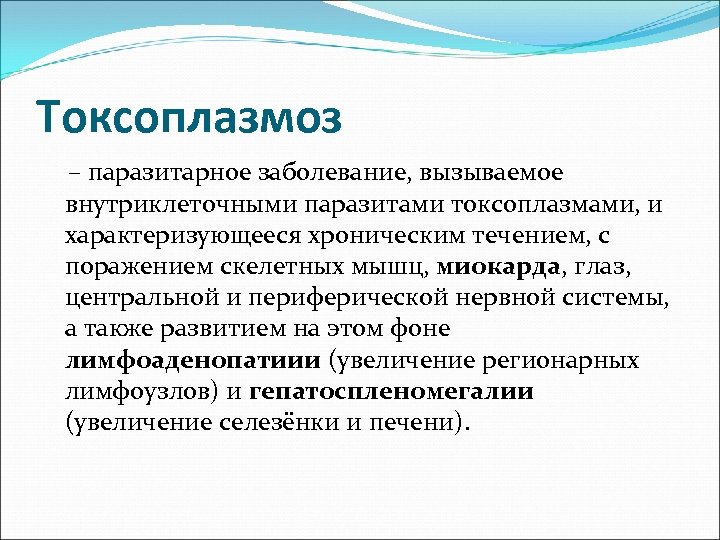 Токсоплазмоз

– паразитарное заболевание, вызываемое внутриклеточными паразитами токсоплазмами, и характеризующееся хроническим течением, с поражением скелетных мышц, миокарда, глаз, центральной и периферической нервной системы, а также развитием на этом фоне лимфоаденопатиии (увеличение регионарных лимфоузлов) и гепатоспленомегалии (увеличение селезёнки и печени).